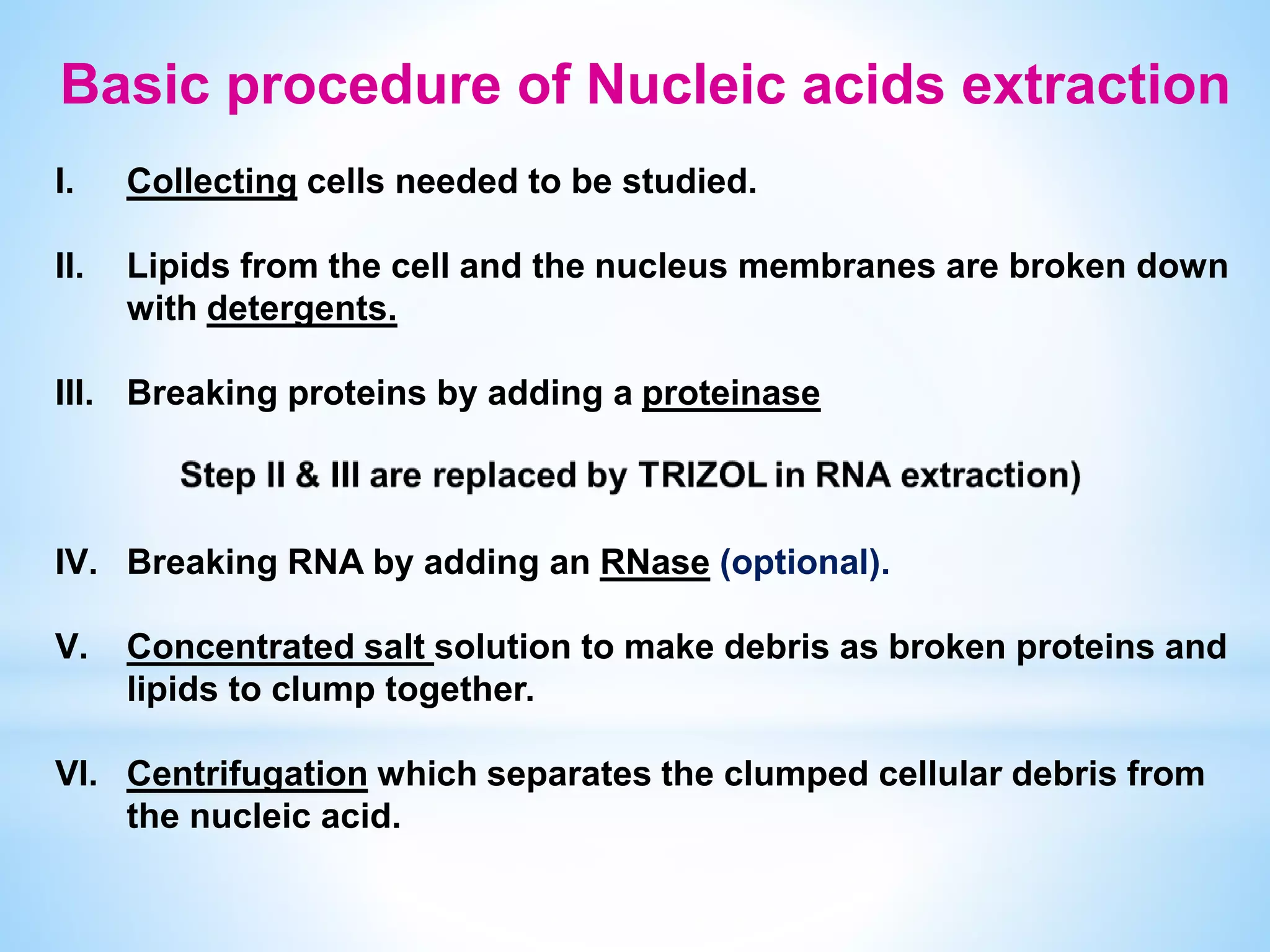 Basic procedure of Nucleic acids extraction

I. Collecting cells needed to be studied.

II. Lipids from the cell and the nucleus membranes are broken down with detergents.

III. Breaking proteins by adding a proteinase

Step II & III are replaced by TRIZOL in RNA extraction)

IV. Breaking RNA by adding an RNase (optional).

V. Concentrated salt solution to make debris as broken proteins and lipids to clump together.

VI. Centrifugation which separates the clumped cellular debris from the nucleic acid.